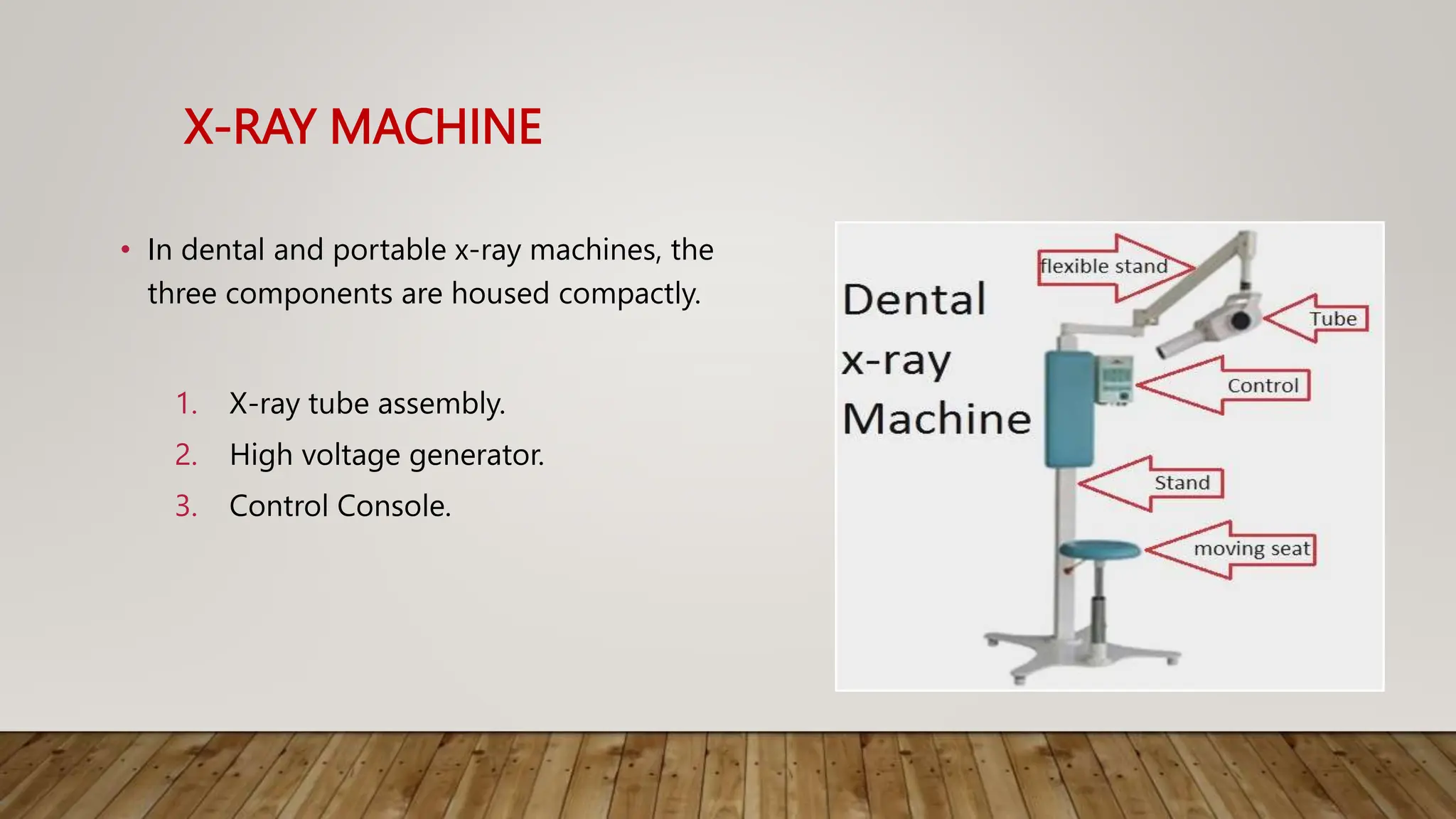 X-RAY MACHINE

• In dental and portable x-ray machines, the three components are housed compactly.

1. X-ray tube assembly.
2. High voltage generator.
3. Control Console.

Dental x-ray Machine

flexible stand

Tube

Control

Stand

moving seat